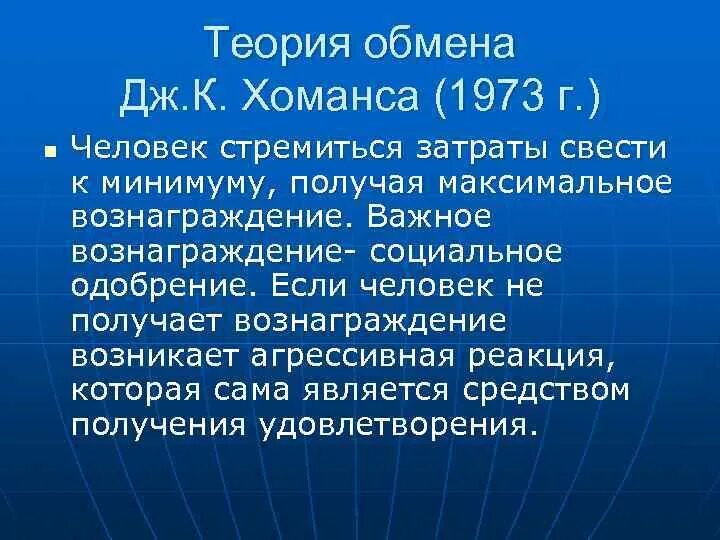 Теория обмена Дж.К. Хоманса (1973 г.)

Человек стремиться затраты свести к минимуму, получая максимальное вознаграждение. Важное вознаграждение- социальное одобрение. Если человек не получает вознаграждение возникает агрессивная реакция, которая сама является средством получения удовлетворения.